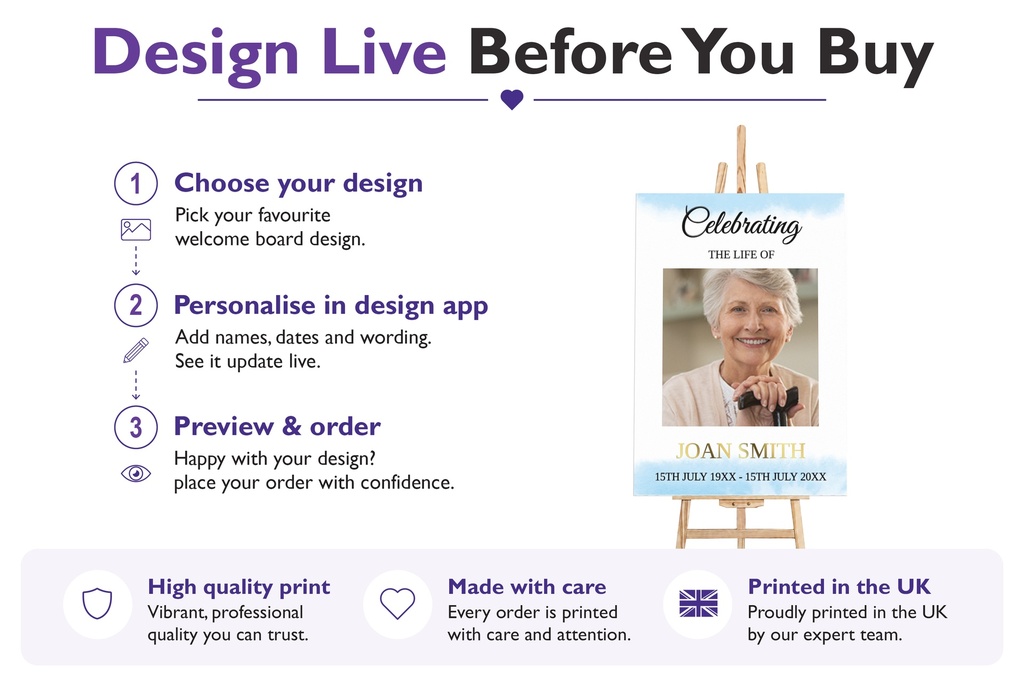 Design Live Before You Buy

1
Choose your design
Pick your favourite welcome board design.

2
Personalise in design app
Add names, dates and wording. See it update live.

3
Preview & order
Happy with your design? place your order with confidence.

Celebrating
THE LIFE OF
JOAN SMITH
15TH JULY 19XX - 15TH JULY 20XX

High quality print
Vibrant, professional quality you can trust.

Made with care
Every order is printed with care and attention.

Printed in the UK
Proudly printed in the UK by our expert team.